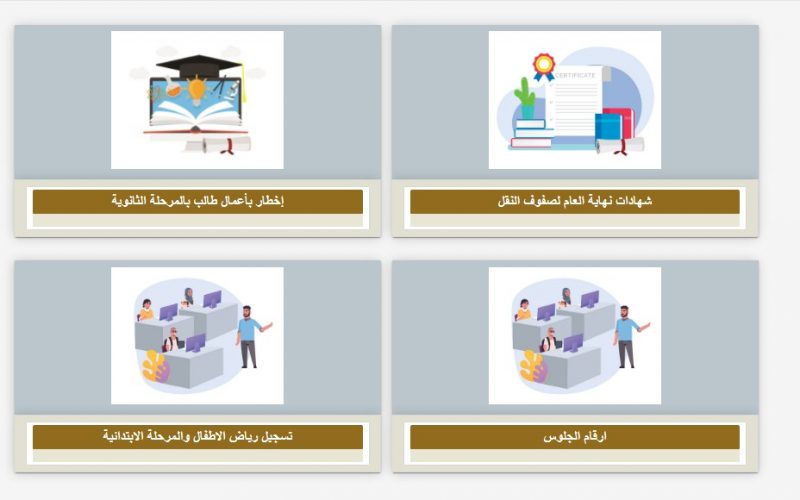 CERTIFICATE

شهادات نهاية العام لصفوف النقل

إخطار بأعمال طالب بالمرحلة الثانوية

ارقام الجلوس

تسجيل رياض الاطفال والمرحلة الابتدائية